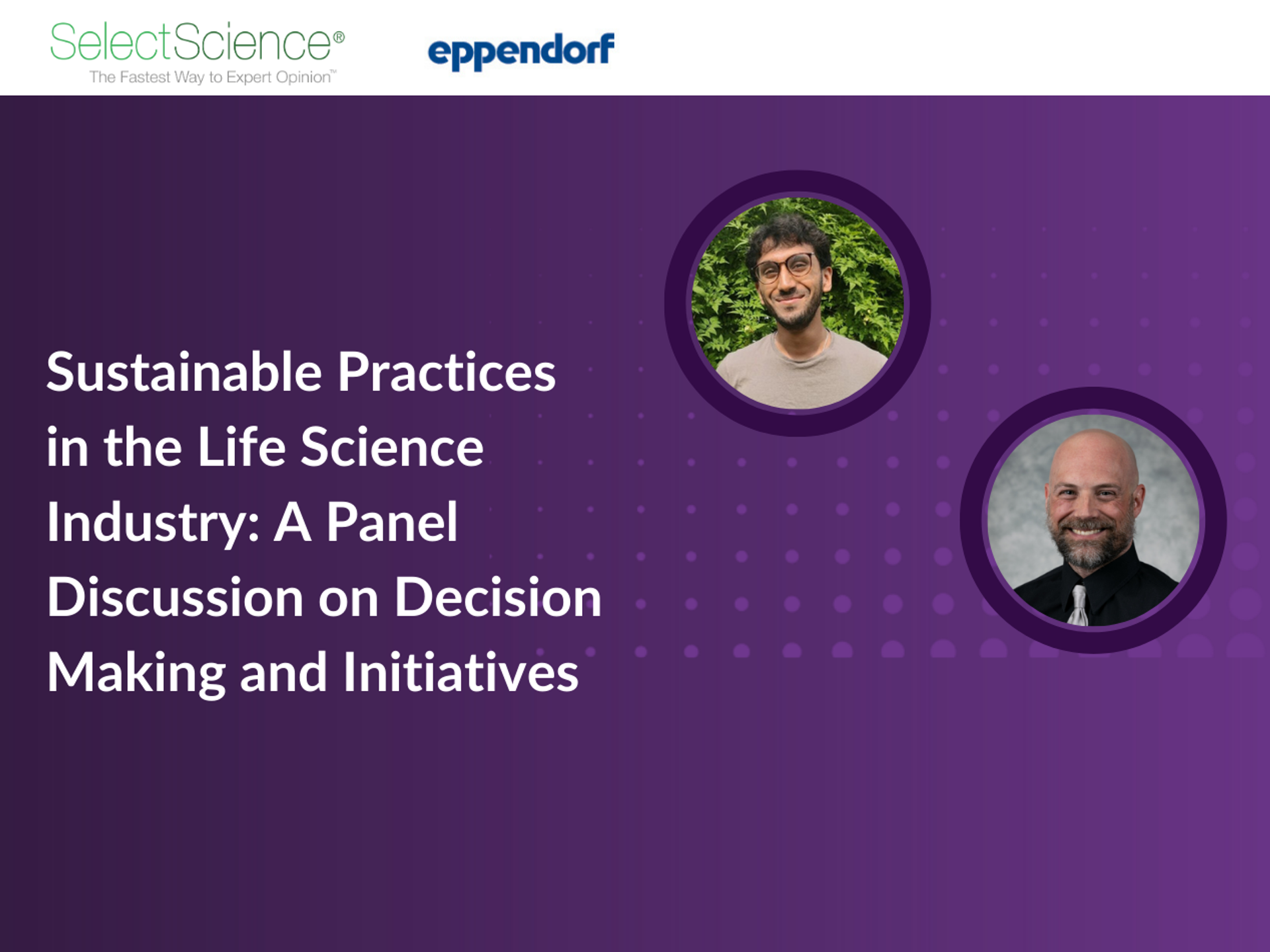 SelectScience®
The Fastest Way to Expert Opinion™

eppendorf

Sustainable Practices in the Life Science Industry: A Panel Discussion on Decision Making and Initiatives